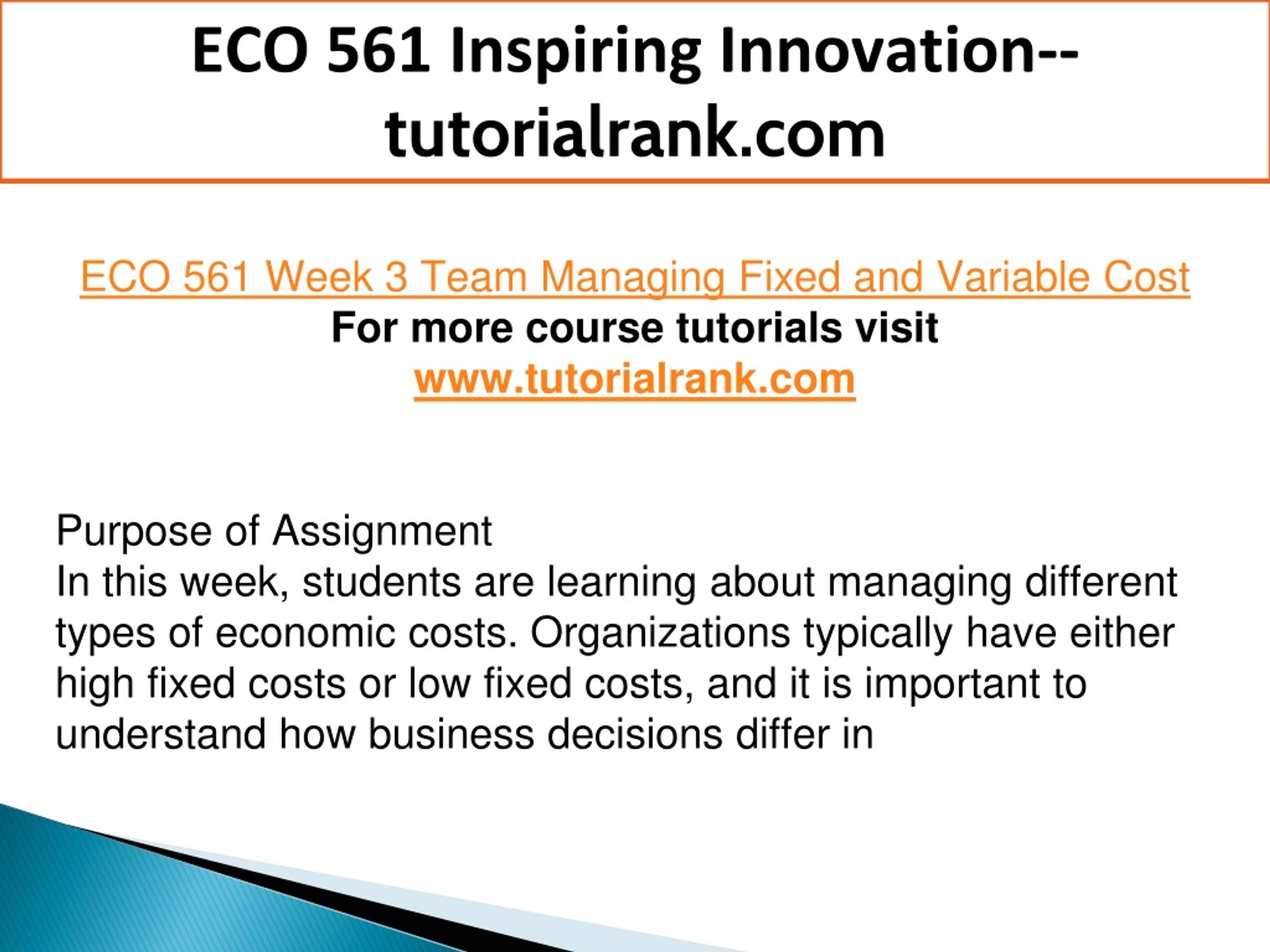 ECO 561 Inspiring Innovation--tutorialrank.com

ECO 561 Week 3 Team Managing Fixed and Variable Cost
For more course tutorials visit
www.tutorialrank.com

Purpose of Assignment
In this week, students are learning about managing different types of economic costs. Organizations typically have either high fixed costs or low fixed costs, and it is important to understand how business decisions differ in